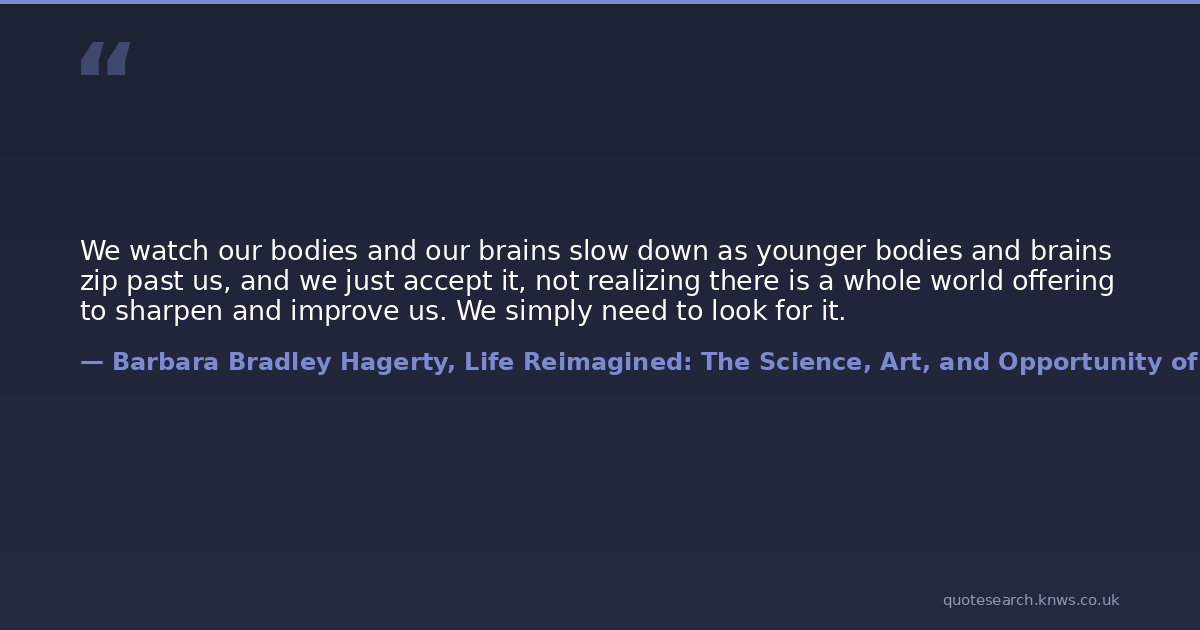 “

We watch our bodies and our brains slow down as younger bodies and brains zip past us, and we just accept it, not realizing there is a whole world offering to sharpen and improve us. We simply need to look for it.

— Barbara Bradley Hagerty, Life Reimagined: The Science, Art, and Opportunity of

quotesearch.knws.co.uk